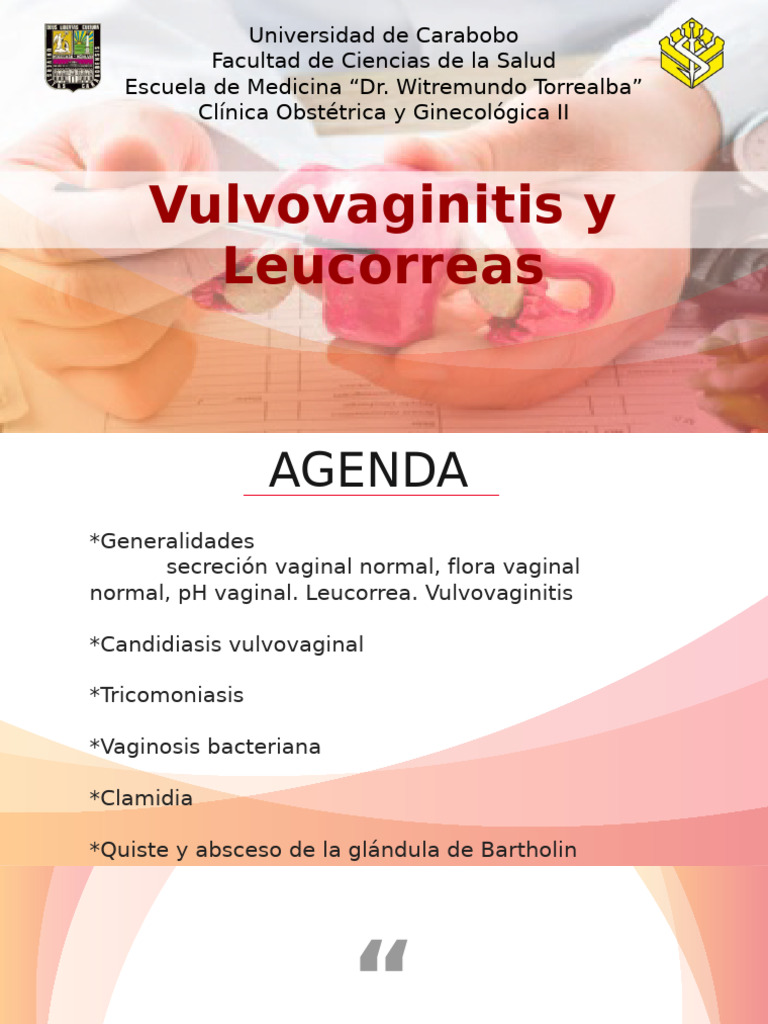 Universidad de Carabobo
Facultad de Ciencias de la Salud
Escuela de Medicina “Dr. Witremundo Torrealba”
Clínica Obstétrica y Ginecológica II

Vulvovaginitis y Leucorreas

AGENDA

*Generalidades
secreción vaginal normal, flora vaginal normal, pH vaginal. Leucorrea. Vulvovaginitis

*Candidiasis vulvovaginal

*Tricomoniasis

*Vaginosis bacteriana

*Clamidia

*Quiste y absceso de la glándula de Bartholin

“